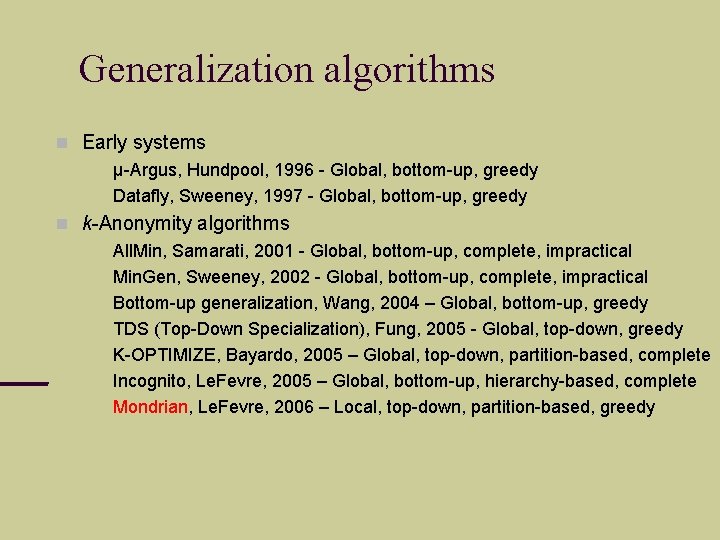 Generalization algorithms

Early systems

μ-Argus, Hundpool, 1996 - Global, bottom-up, greedy

Datafly, Sweeney, 1997 - Global, bottom-up, greedy

k-Anonymity algorithms

AllMin, Samarati, 2001 - Global, bottom-up, complete, impractical

MinGen, Sweeney, 2002 - Global, bottom-up, complete, impractical

Bottom-up generalization, Wang, 2004 – Global, bottom-up, greedy

TDS (Top-Down Specialization), Fung, 2005 - Global, top-down, greedy

K-OPTIMIZE, Bayardo, 2005 – Global, top-down, partition-based, complete

Incognito, LeFevre, 2005 – Global, bottom-up, hierarchy-based, complete

Mondrian, LeFevre, 2006 – Local, top-down, partition-based, greedy